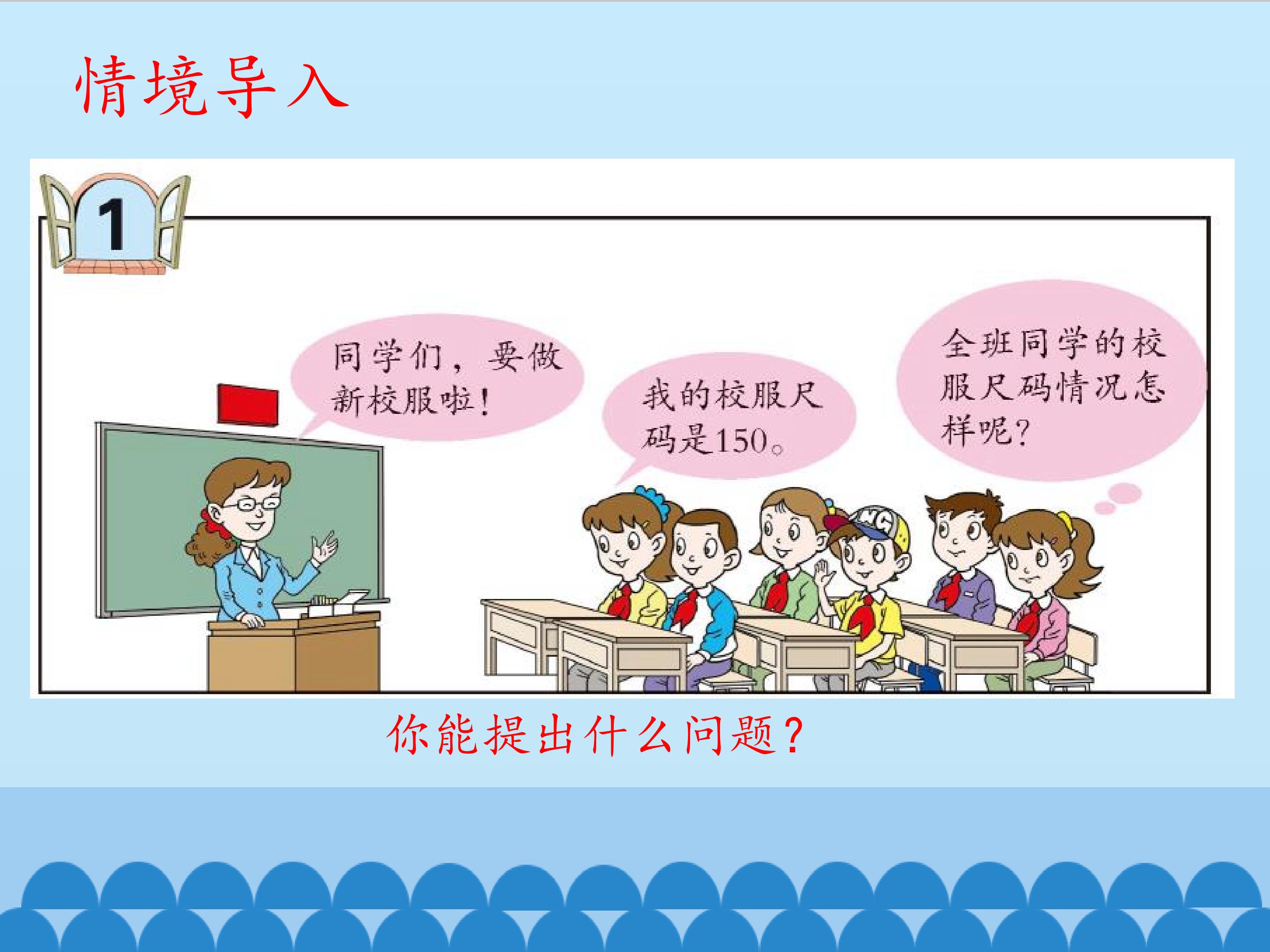 情境导入

1

同学们，要做新校服啦！

我的校服尺码是150。

全班同学的校服尺码情况怎样呢？

MG

你能提出什么问题？